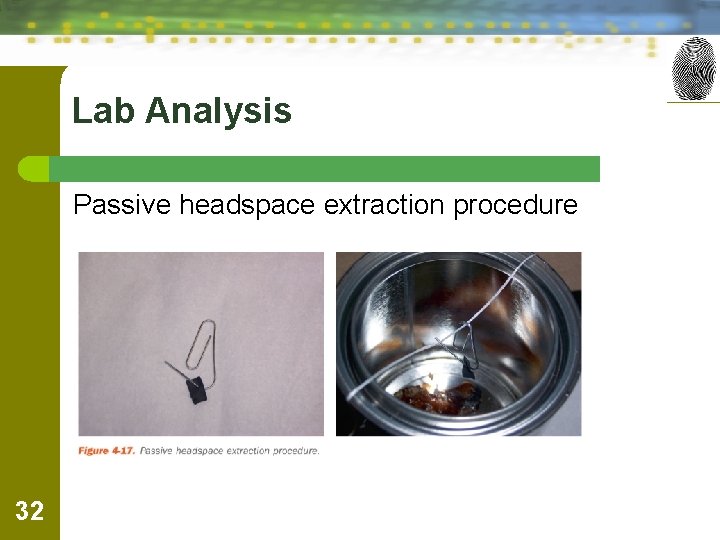 Lab Analysis

Passive headspace extraction procedure

Figure 4-17. Passive headspace extraction procedure.

32